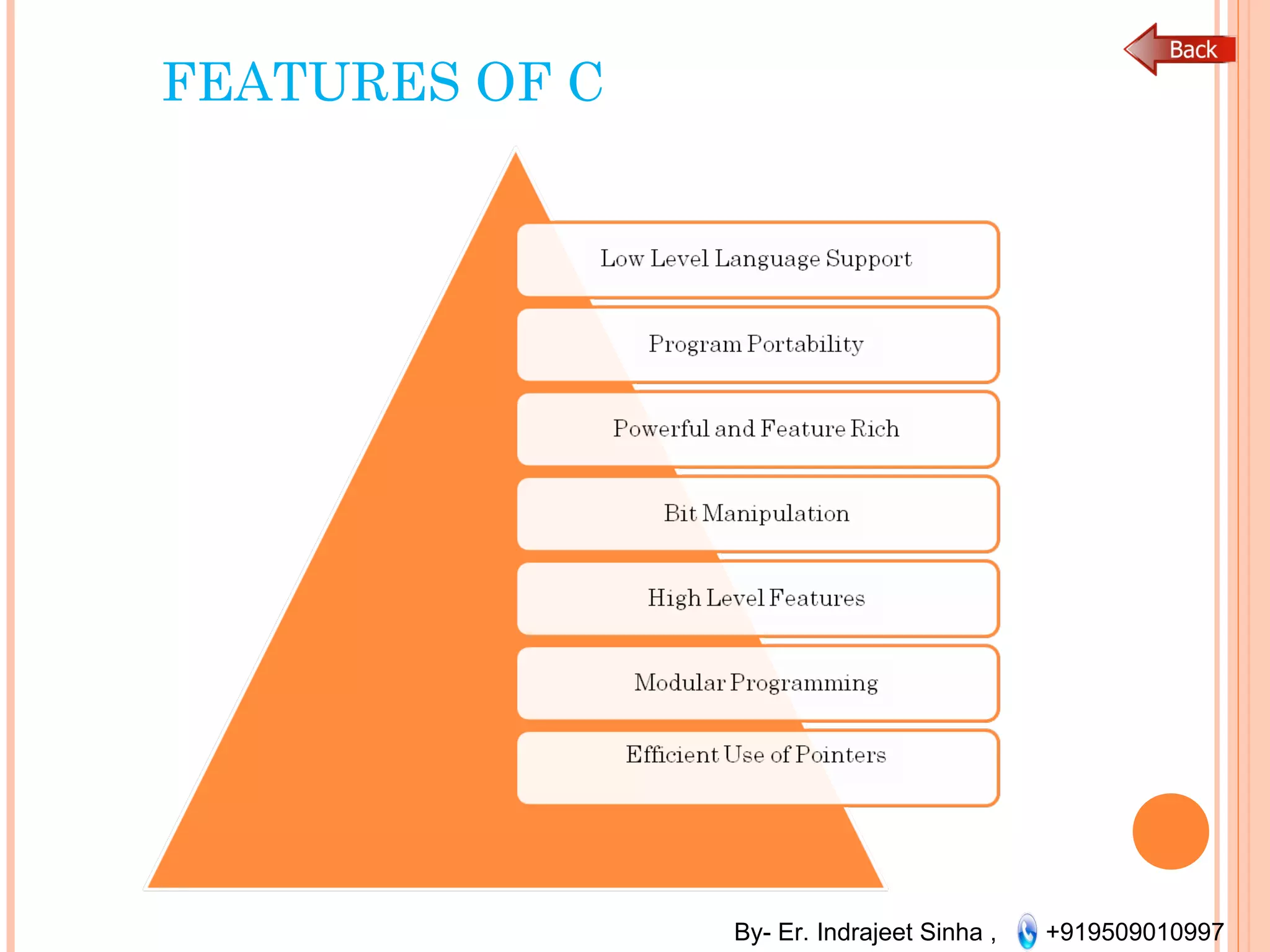 Back

FEATURES OF C

Low Level Language Support

Program Portability

Powerful and Feature Rich

Bit Manipulation

High Level Features

Modular Programming

Efficient Use of Pointers

By- Er. Indrajeet Sinha , +919509010997